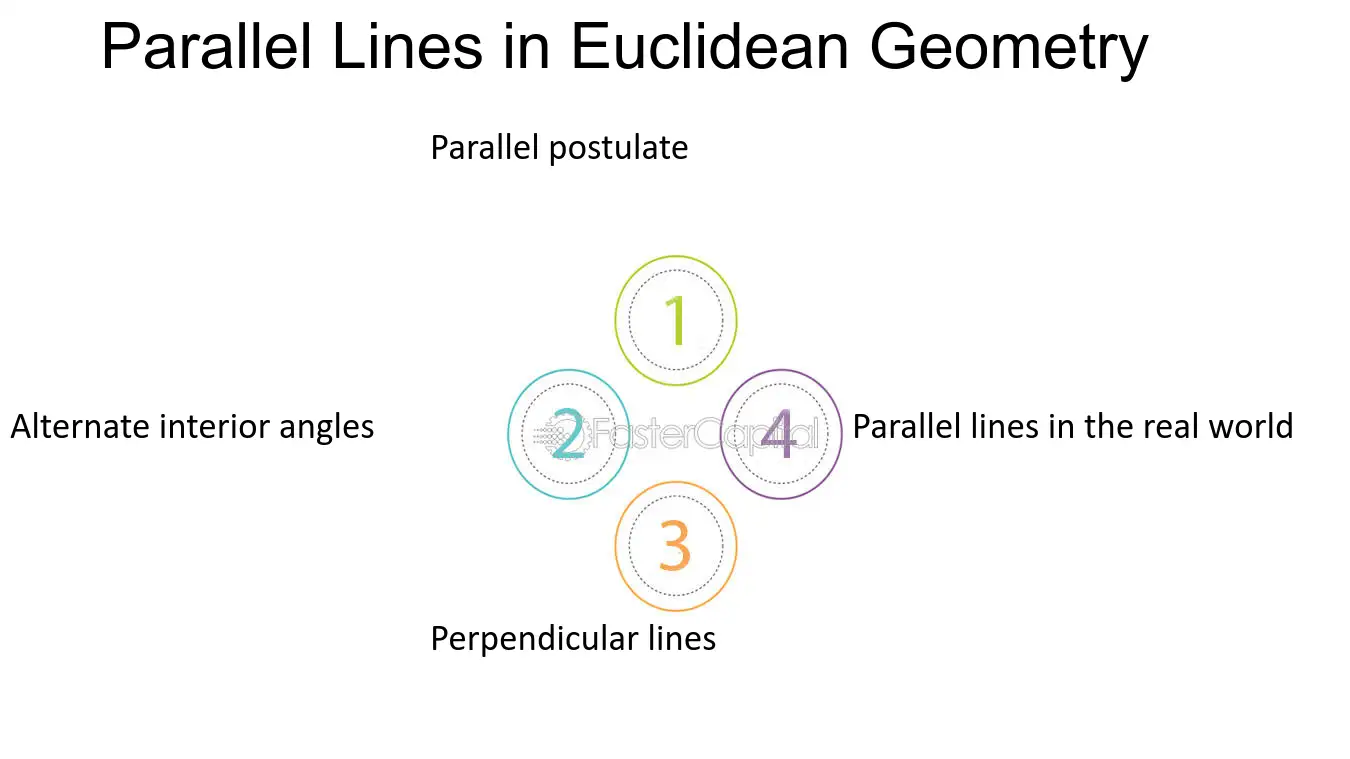 Parallel Lines in Euclidean Geometry

Parallel postulate

1

Alternate interior angles

2

4

Parallel lines in the real world

3

Perpendicular lines

FasterCapital